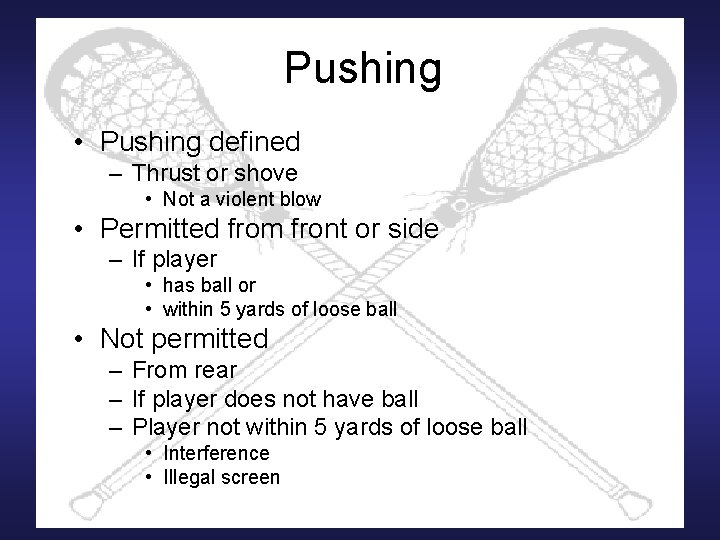 Pushing

• Pushing defined
– Thrust or shove
• Not a violent blow
• Permitted from front or side
– If player
• has ball or
• within 5 yards of loose ball
• Not permitted
– From rear
– If player does not have ball
– Player not within 5 yards of loose ball
• Interference
• Illegal screen